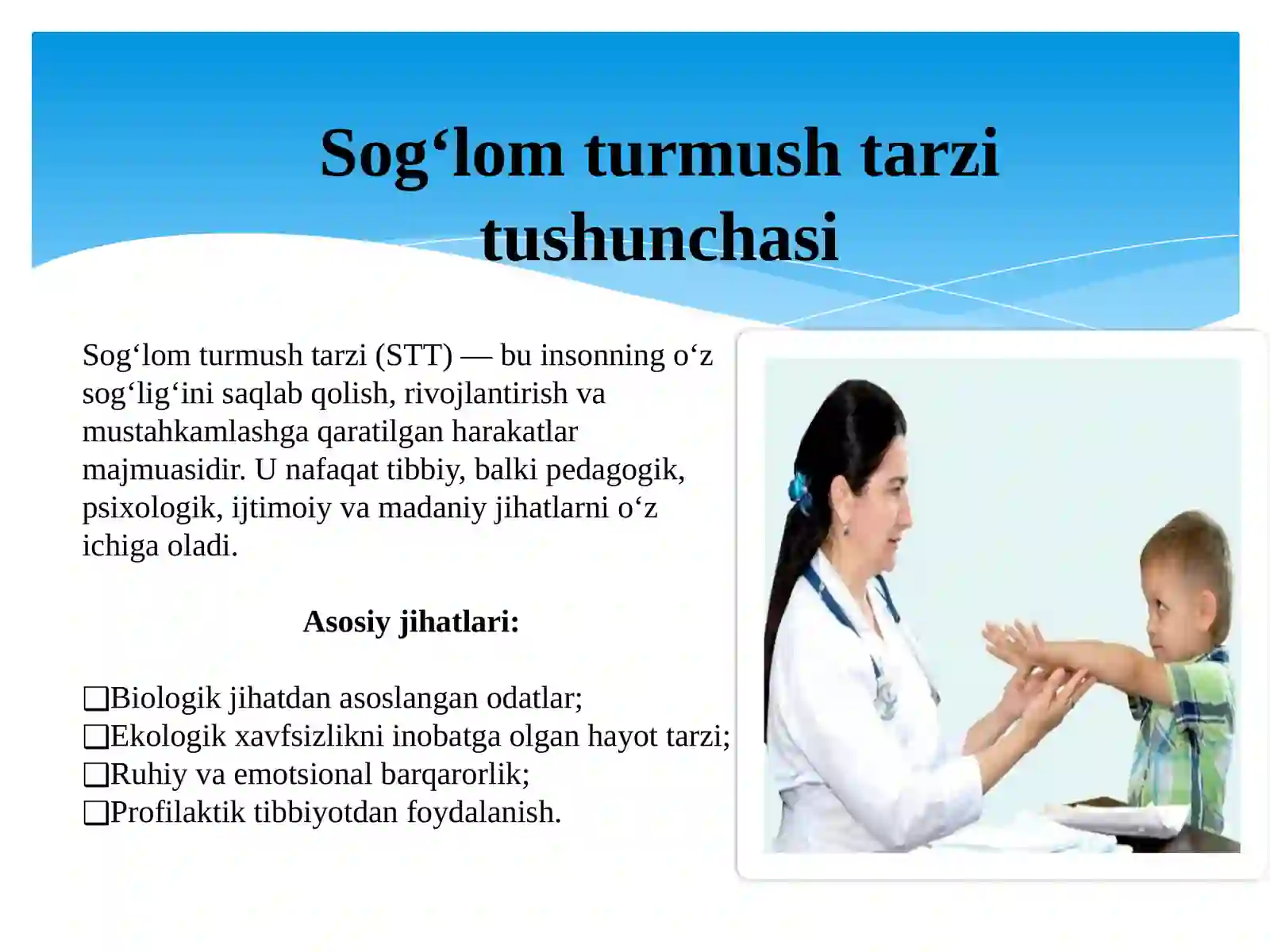 Sog‘lom turmush tarzi tushunchasi

Sog‘lom turmush tarzi (STT) — bu insonning o‘z sog‘lig‘ini saqlab qolish, rivojlantirish va mustahkamlashga qaratilgan harakatlar majmuasidir. U nafaqat tibbiy, balki pedagogik, psixologik, ijtimoiy va madaniy jihatlarni o‘z ichiga oladi.

Asosiy jihatlari:

❑Biologik jihatdan asoslangan odatlar;
❑Ekologik xavfsizlikni inobatga olgan hayot tarzi;
❑Ruhiy va emotsional barqarorlik;
❑Profilaktik tibbiyotdan foydalanish.